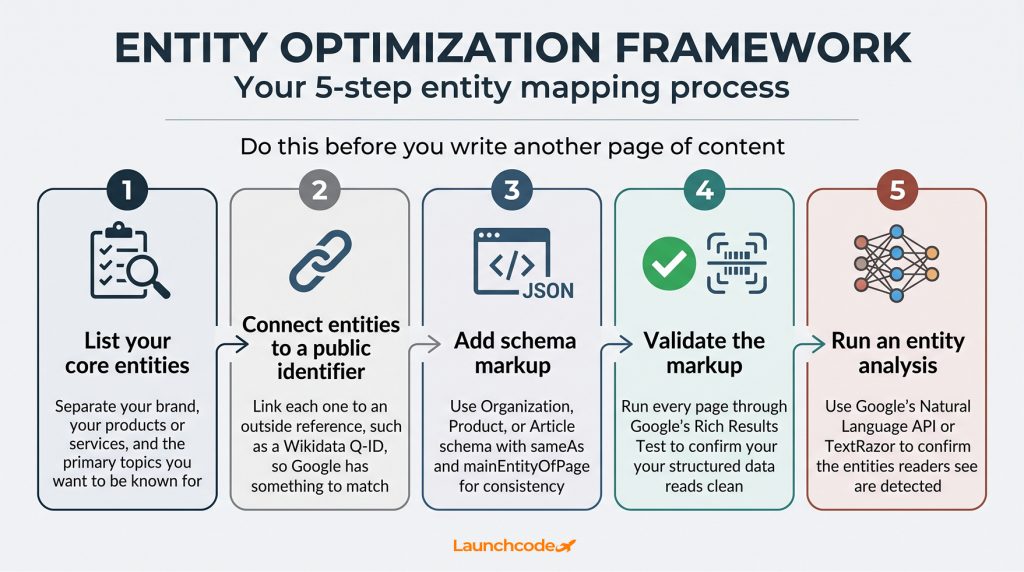 ENTITY OPTIMIZATION FRAMEWORK
Your 5-step entity mapping process

Do this before you write another page of content

1
List your core entities
Separate your brand, your products or services, and the primary topics you want to be known for

2
Connect entities to a public identifier
Link each one to an outside reference, such as a Wikidata Q-ID, so Google has something to match

3
</> JSON
Add schema markup
Use Organization, Product, or Article schema with sameAs and mainEntityOfPage for consistency

4
Validate the markup
Run every page through Google's Rich Results Test to confirm your your structured data reads clean

5
Run an entity analysis
Use Google's Natural Language API or TextRazor to confirm the entities readers see are detected

Launchcode